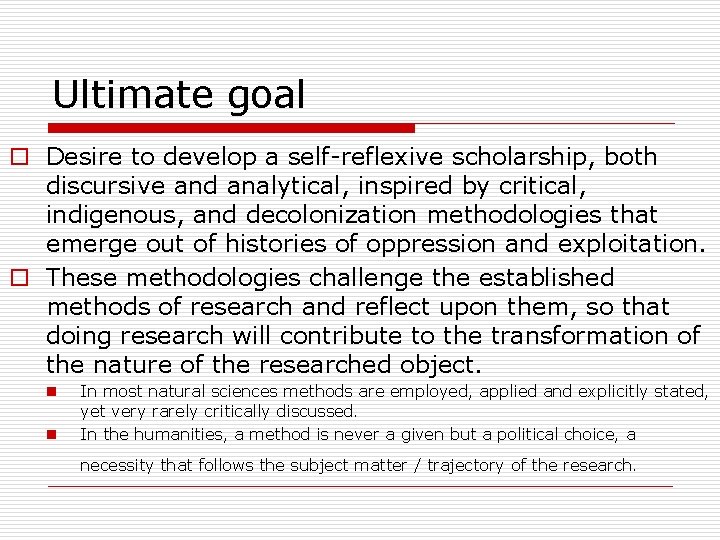 Ultimate goal

Desire to develop a self-reflexive scholarship, both discursive and analytical, inspired by critical, indigenous, and decolonization methodologies that emerge out of histories of oppression and exploitation.

These methodologies challenge the established methods of research and reflect upon them, so that doing research will contribute to the transformation of the nature of the researched object.

In most natural sciences methods are employed, applied and explicitly stated, yet very rarely critically discussed.

In the humanities, a method is never a given but a political choice, a necessity that follows the subject matter / trajectory of the research.